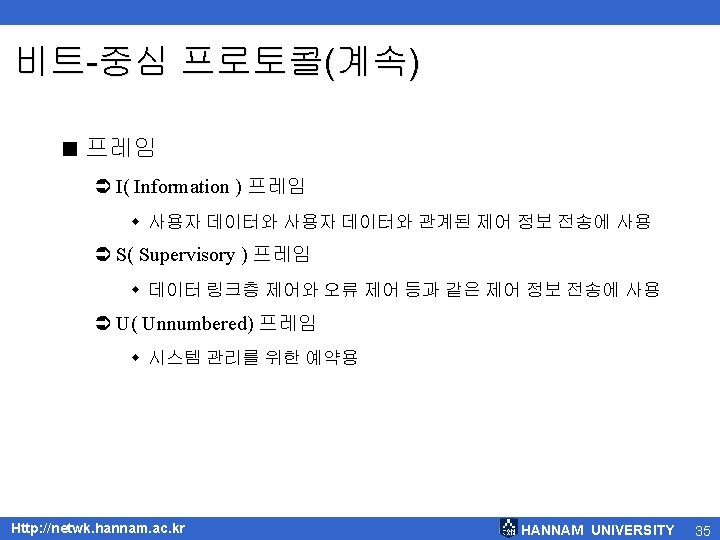 비트-중심 프로토콜(계속)

■ 프레임

➲ I( Information ) 프레임

◆ 사용자 데이터와 사용자 데이터와 관계된 제어 정보 전송에 사용

➲ S( Supervisory ) 프레임

◆ 데이터 링크층 제어와 오류 제어 등과 같은 제어 정보 전송에 사용

➲ U( Unnumbered) 프레임

◆ 시스템 관리를 위한 예약용

Http://netwk.hannam.ac.kr

HANNAM UNIVERSITY 35